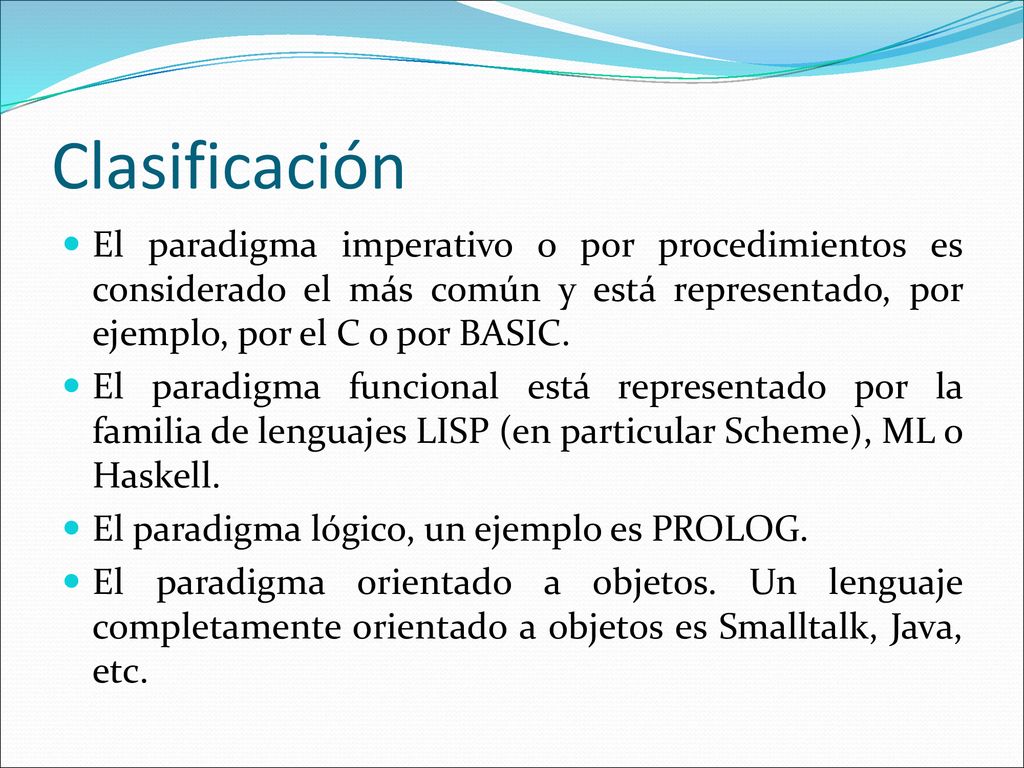 Clasificación

El paradigma imperativo o por procedimientos es considerado el más común y está representado, por ejemplo, por el C o por BASIC.

El paradigma funcional está representado por la familia de lenguajes LISP (en particular Scheme), ML o Haskell.

El paradigma lógico, un ejemplo es PROLOG.

El paradigma orientado a objetos. Un lenguaje completamente orientado a objetos es Smalltalk, Java, etc.